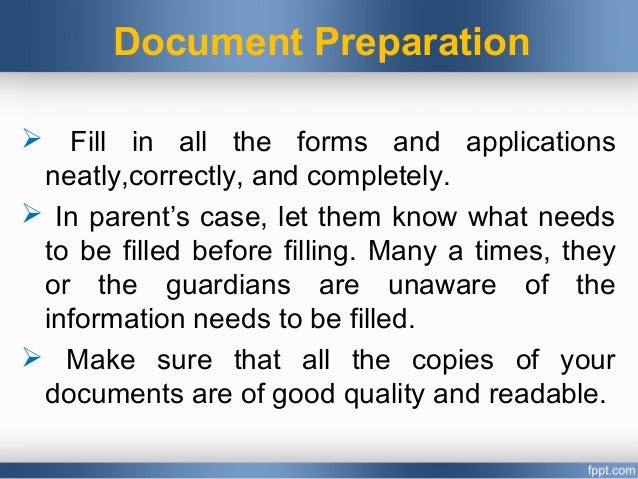 Document Preparation

➢ Fill in all the forms and applications neatly,correctly, and completely.

➢ In parent's case, let them know what needs to be filled before filling. Many a times, they or the guardians are unaware of the information needs to be filled.

➢ Make sure that all the copies of your documents are of good quality and readable.

fppt.com